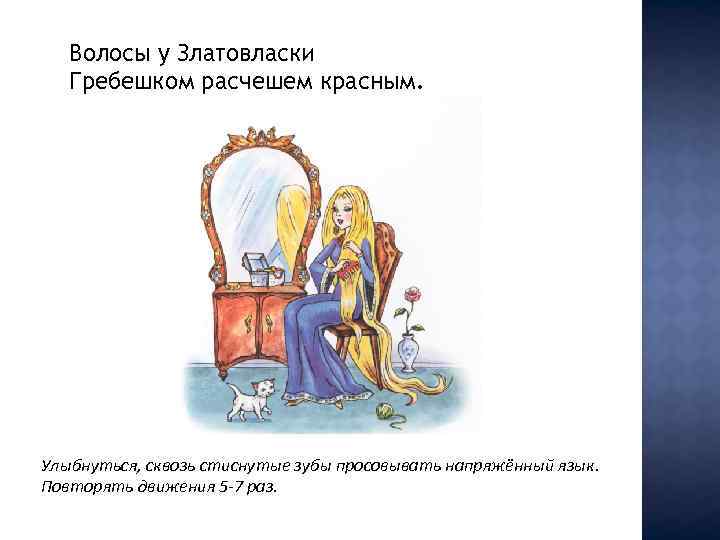 Волосы у Златовласки
Гребешком расчешем красным.

Улыбнуться, сквозь стиснутые зубы просовывать напряжённый язык.
Повторять движения 5-7 раз.